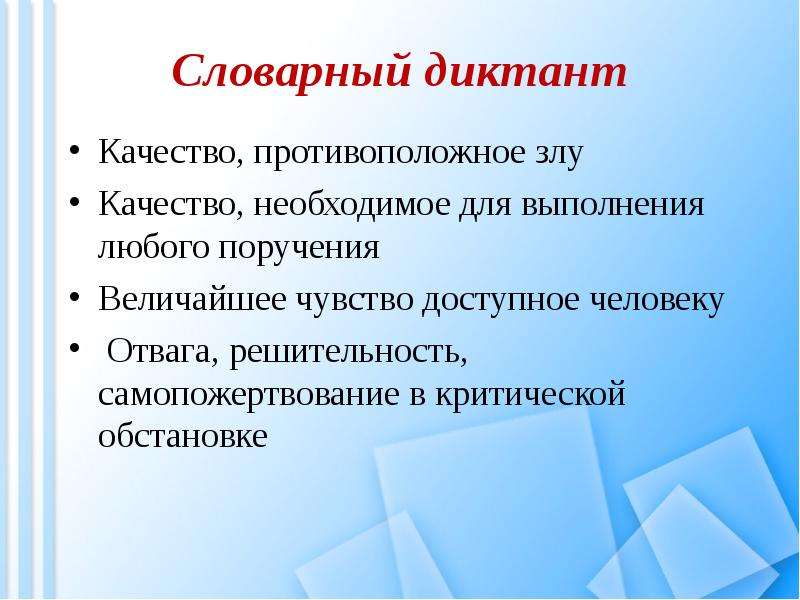 Словарный диктант

• Качество, противоположное злу
• Качество, необходимое для выполнения любого поручения
• Величайшее чувство доступное человеку
• Отвага, решительность, самопожертвование в критической обстановке